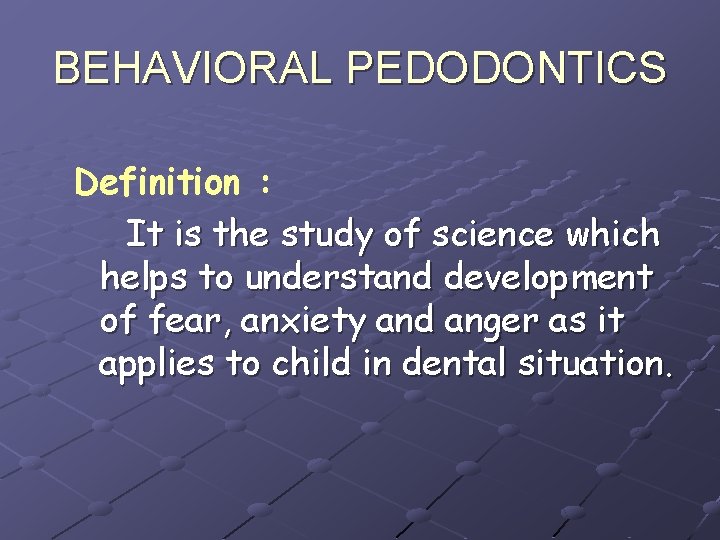 BEHAVIORAL PEDODONTICS

Definition :

It is the study of science which helps to understand development of fear, anxiety and anger as it applies to child in dental situation.